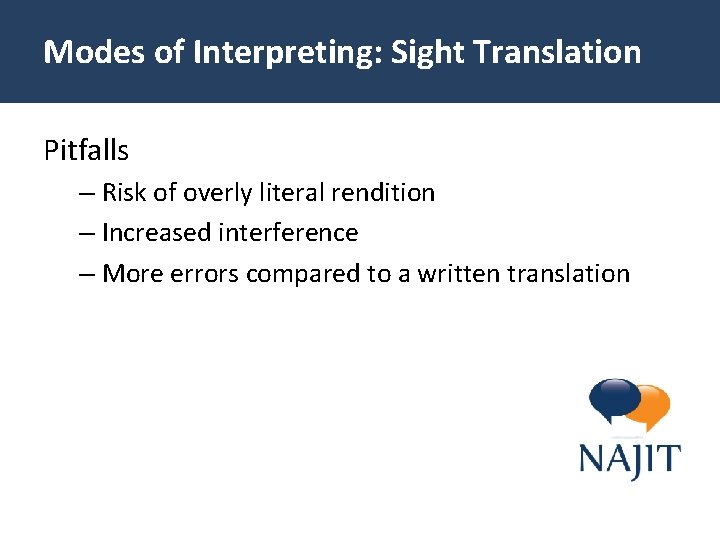 Modes of Interpreting: Sight Translation

Pitfalls

– Risk of overly literal rendition
– Increased interference
– More errors compared to a written translation

NAJIT